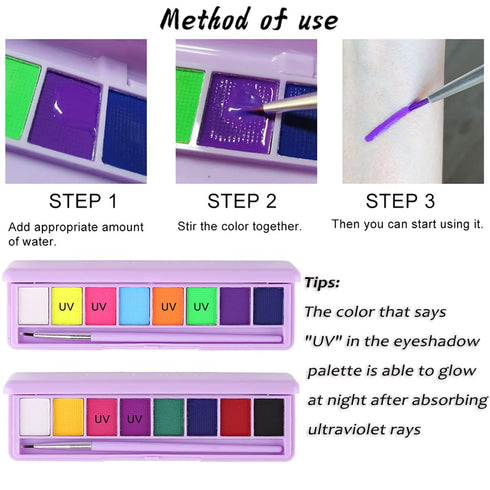 Method of use

STEP 1
Add appropriate amount of water.

STEP 2
Stir the color together.

STEP 3
Then you can start using it.

UV UV UV UV

UV UV

Tips:
The color that says "UV" in the eyeshadow palette is able to glow at night after absorbing ultraviolet rays